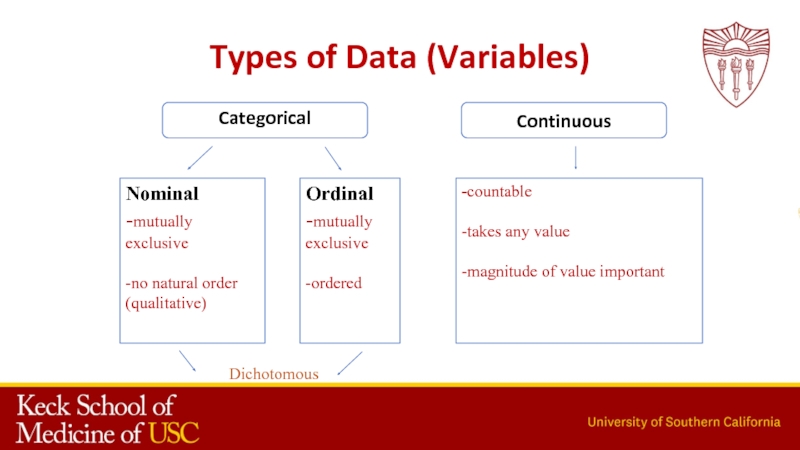 Types of Data (Variables)

Categorical

Continuous

Nominal
-mutually exclusive

-no natural order (qualitative)

Ordinal
-mutually exclusive

-ordered

-countable

-takes any value

-magnitude of value important

Dichotomous

Keck School of Medicine of USC

University of Southern California